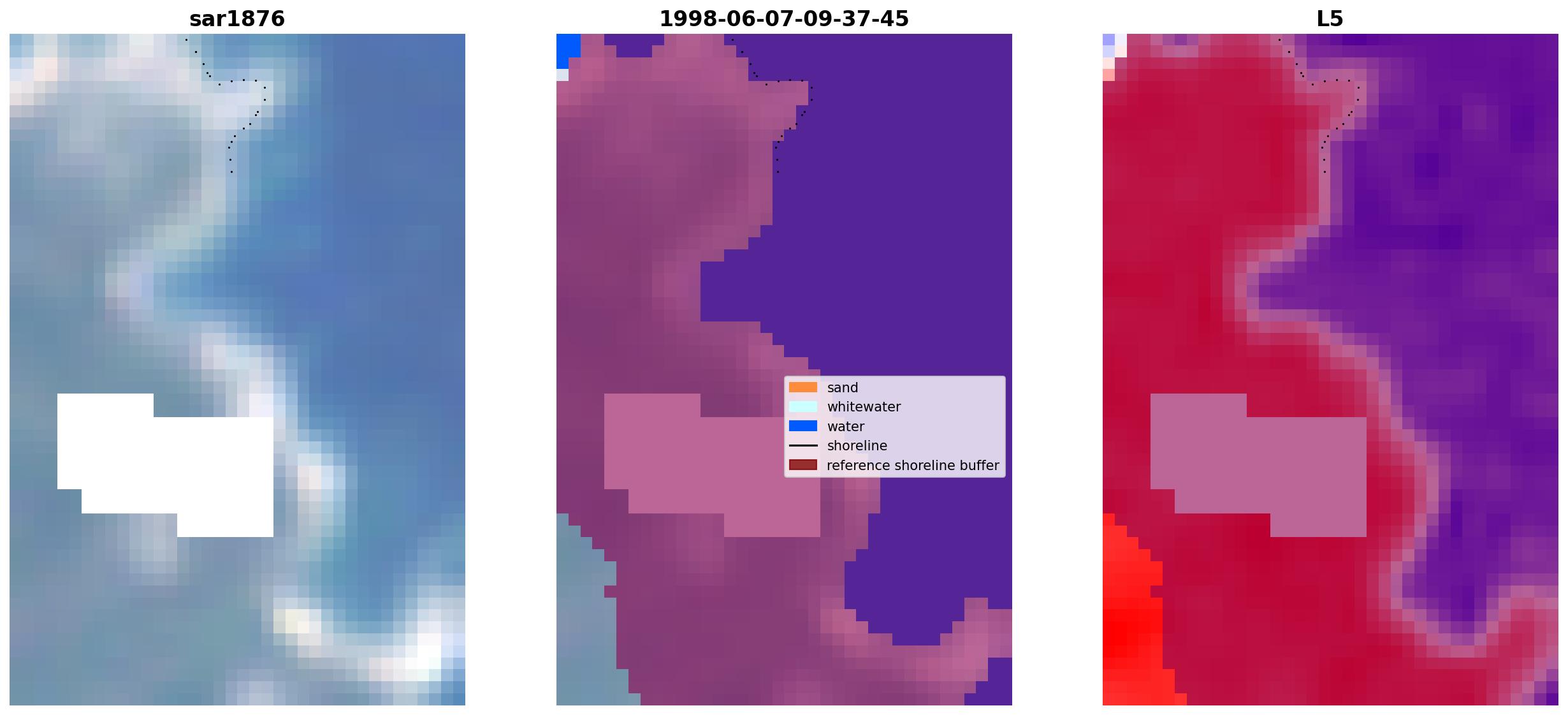 sar1876

1998-06-07-09-37-45

sand
whitewater
water
shoreline
reference shoreline buffer

L5